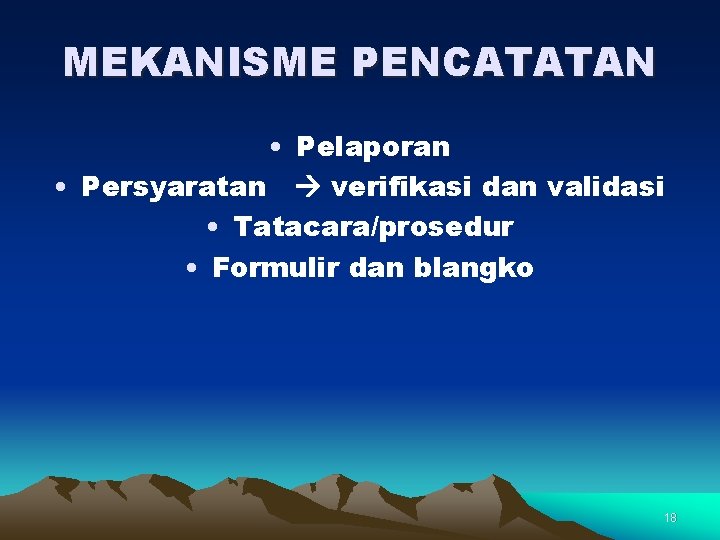 MEKANISME PENCATATAN

• Pelaporan
• Persyaratan → verifikasi dan validasi
• Tatacara/prosedur
• Formulir dan blangko

18